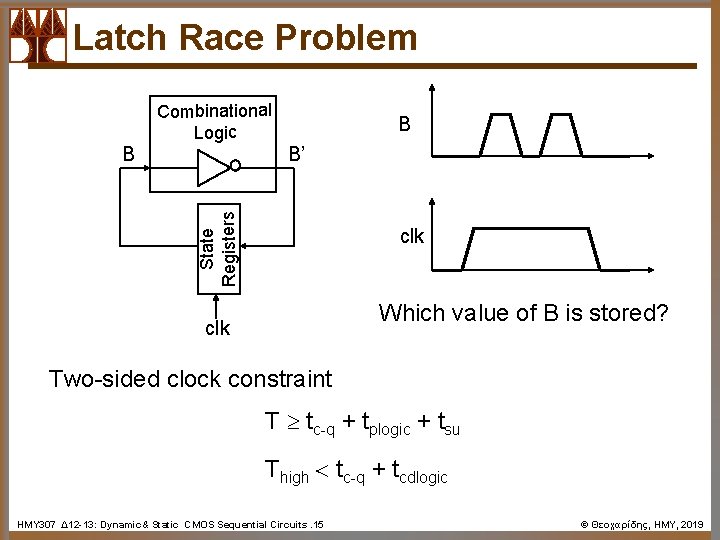 Latch Race Problem

Combinational Logic

B

B'

State Registers

clk

B

clk

Which value of B is stored?

Two-sided clock constraint

$T \geq t_{c-q} + t_{plogic} + t_{su}$

$T_{high} < t_{c-q} + t_{cdlogic}$

HMY307 Δ12-13: Dynamic & Static CMOS Sequential Circuits .15

© Θεοχαρίδης, HMY, 2019